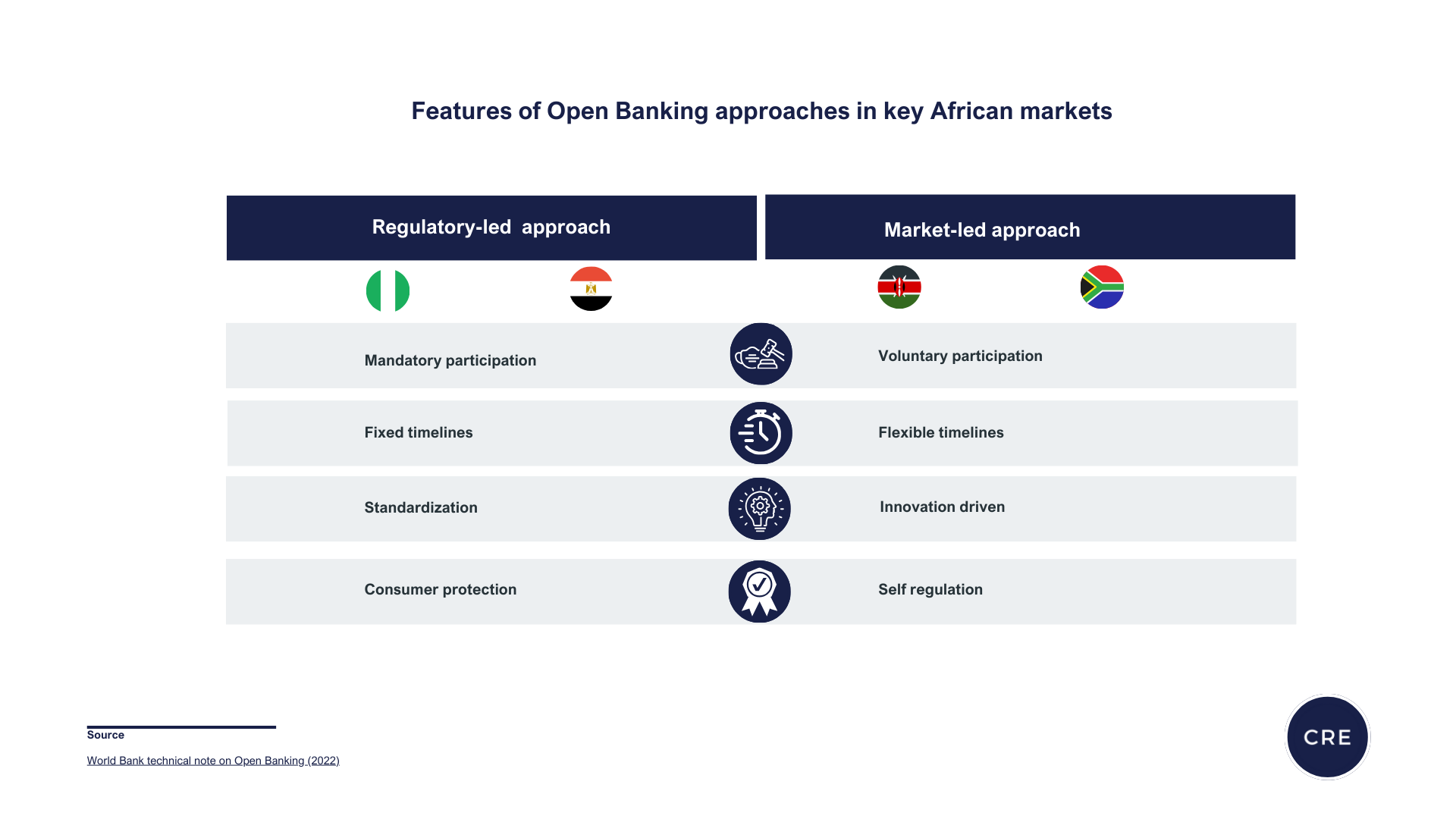 Features of Open Banking approaches in key African markets

| Regulatory-led approach | Market-led approach |
|---|---|
| Mandatory participation | Voluntary participation |
| Fixed timelines | Flexible timelines |
| Standardization | Innovation driven |
| Consumer protection | Self regulation |

Source

World Bank technical note on Open Banking (2022)

CRE